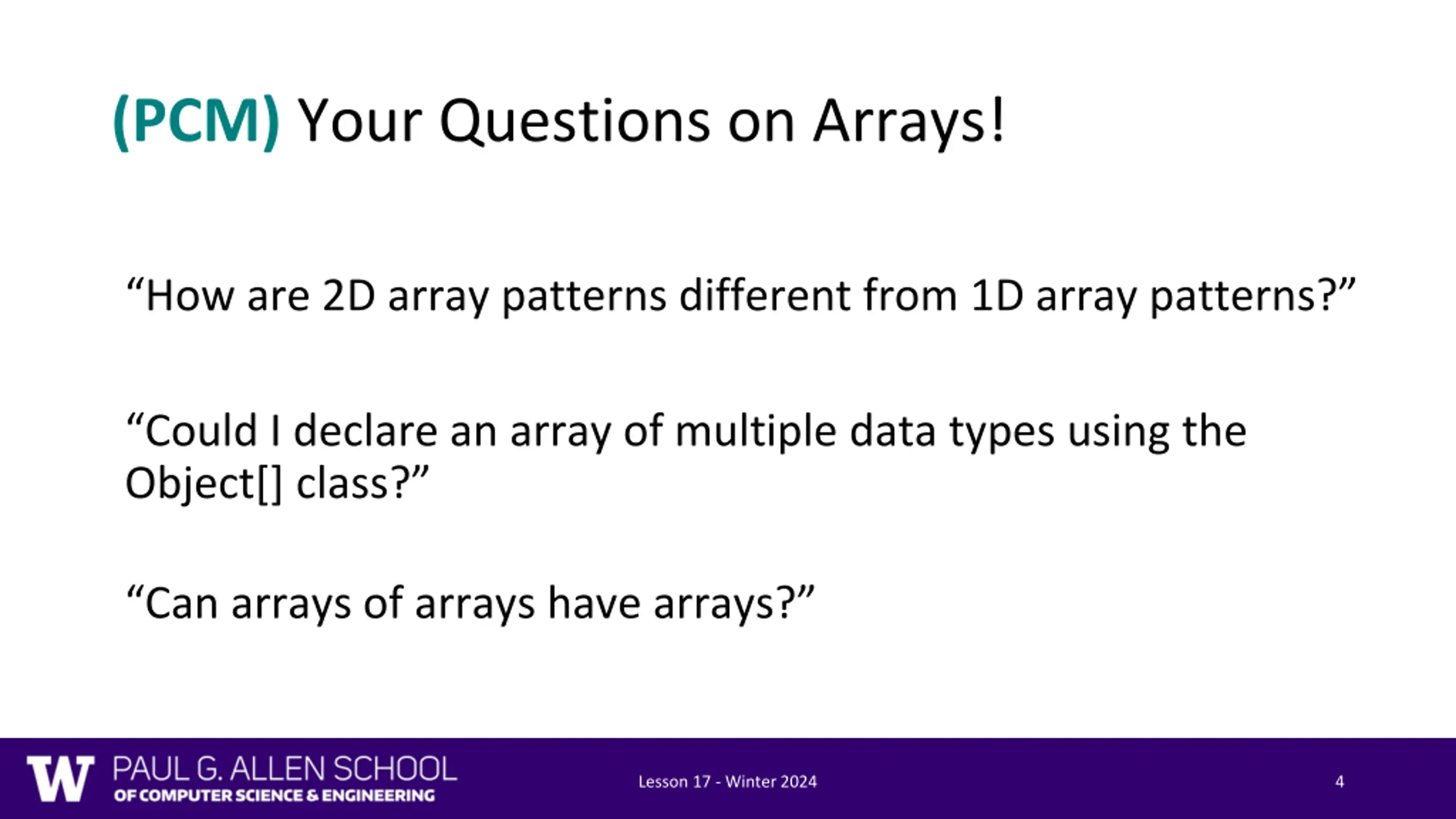 (PCM) Your Questions on Arrays!

“How are 2D array patterns different from 1D array patterns?”

“Could I declare an array of multiple data types using the Object[] class?”

“Can arrays of arrays have arrays?”

W PAUL G. ALLEN SCHOOL OF COMPUTER SCIENCE & ENGINEERING

Lesson 17 - Winter 2024

4